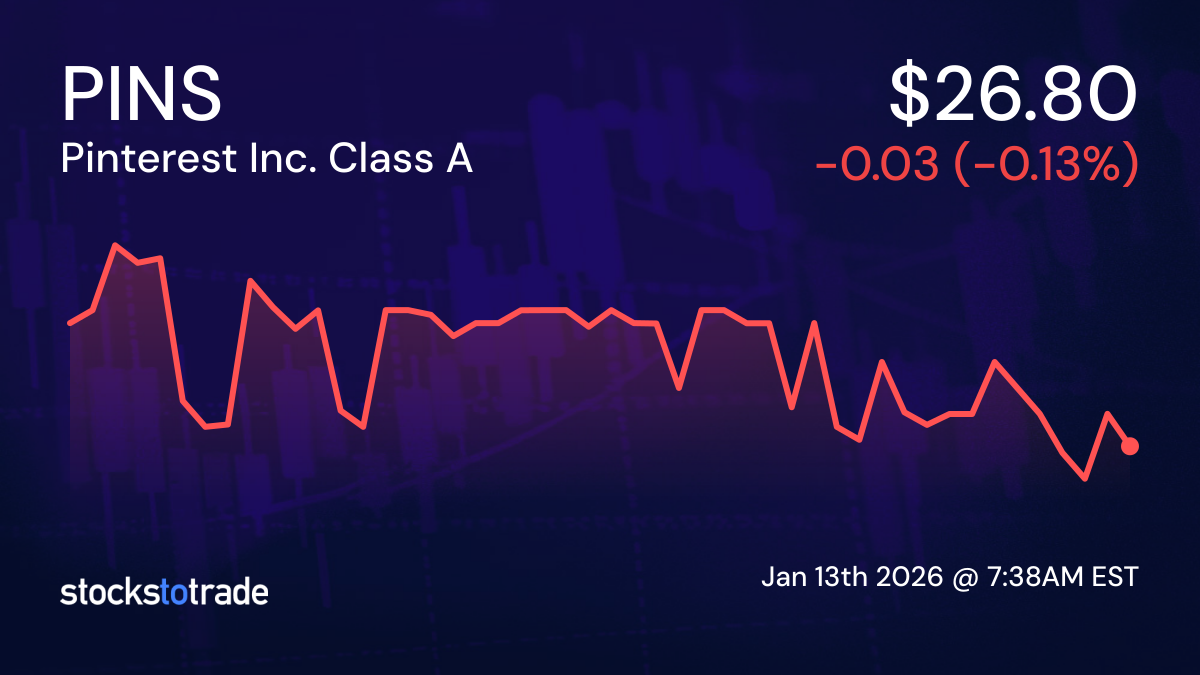 PINS
Pinterest Inc. Class A

$26.80
-0.03 (-0.13%)

stockstotrade

Jan 13th 2026 @ 7:38AM EST